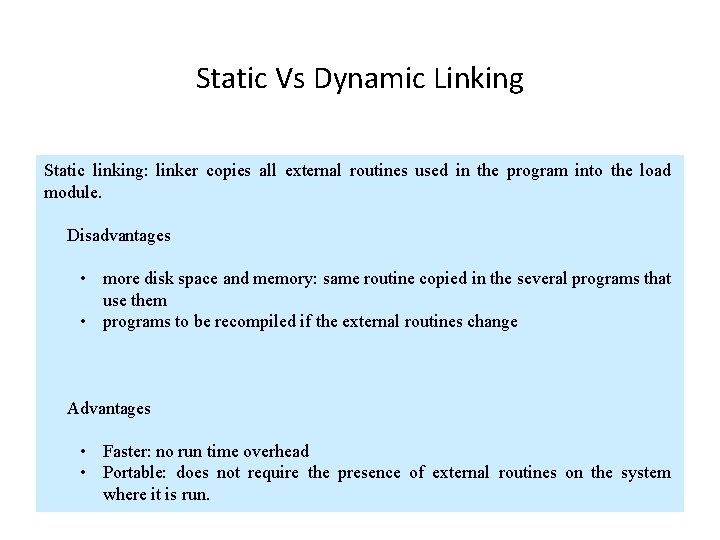 Static Vs Dynamic Linking

Static linking: linker copies all external routines used in the program into the load module.

Disadvantages

• more disk space and memory: same routine copied in the several programs that use them
• programs to be recompiled if the external routines change

Advantages

• Faster: no run time overhead
• Portable: does not require the presence of external routines on the system where it is run.